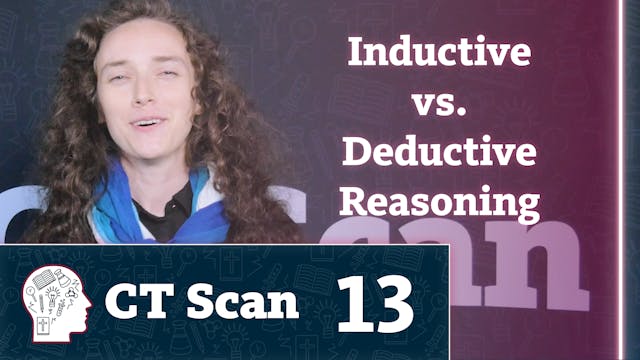 Inductive vs. Deductive Reasoning

CT Scan 13